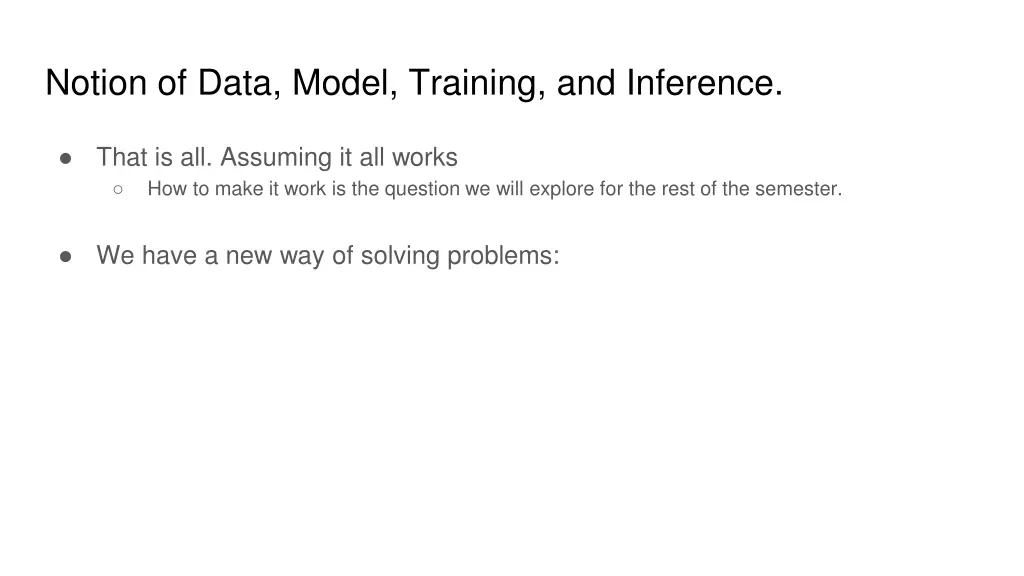 Notion of Data, Model, Training, and Inference.

● That is all. Assuming it all works
○ How to make it work is the question we will explore for the rest of the semester.

● We have a new way of solving problems: